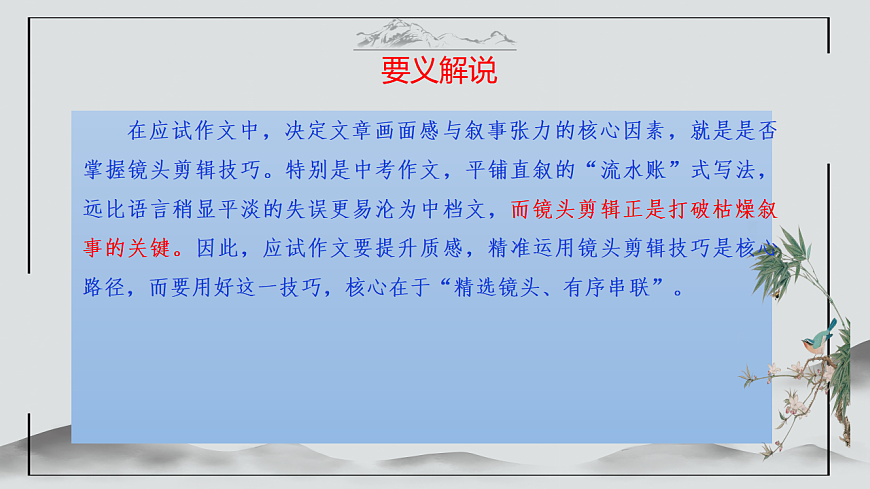 要义解说

在应试作文中，决定文章画面感与叙事张力的核心因素，就是是否掌握镜头剪辑技巧。特别是中考作文，平铺直叙的“流水账”式写法，远比语言稍显平淡的失误更易沦为中档文，而镜头剪辑正是打破枯燥叙事的关键。因此，应试作文要提升质感，精准运用镜头剪辑技巧是核心路径，而要用好这一技巧，核心在于“精选镜头、有序串联”。